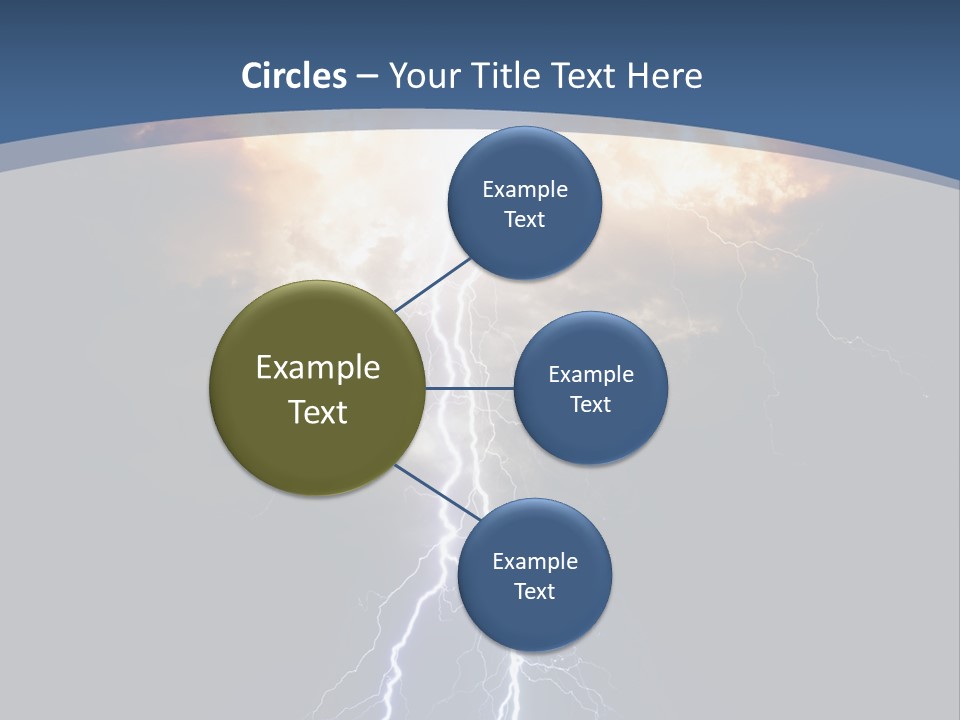 Circles – Your Title Text Here

Example Text

Example Text

Example Text

Example Text